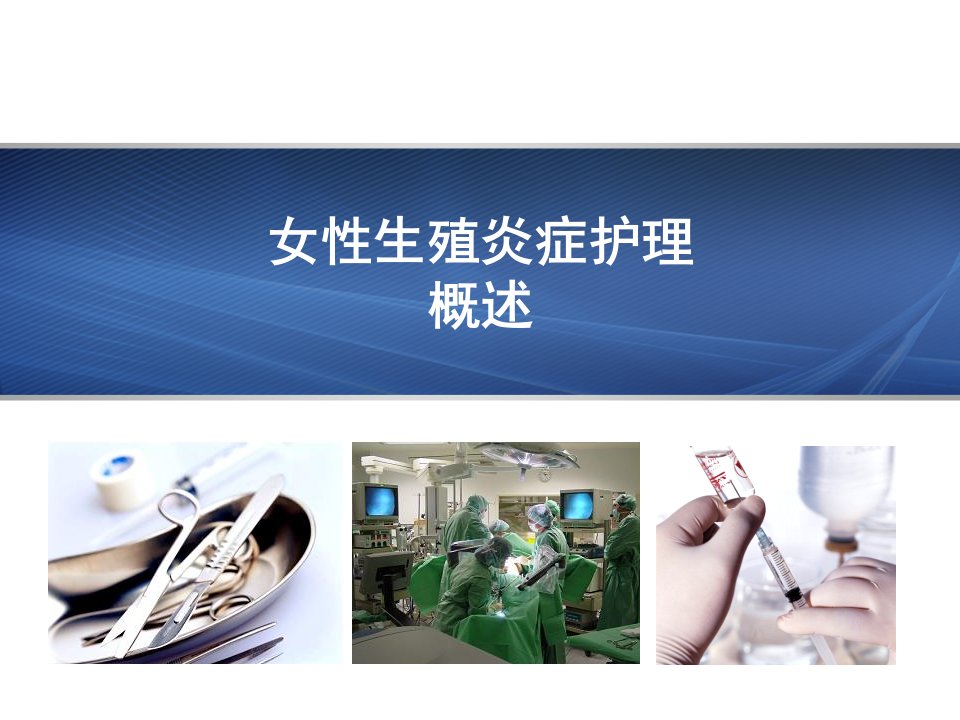 女性生殖炎症护理
概述